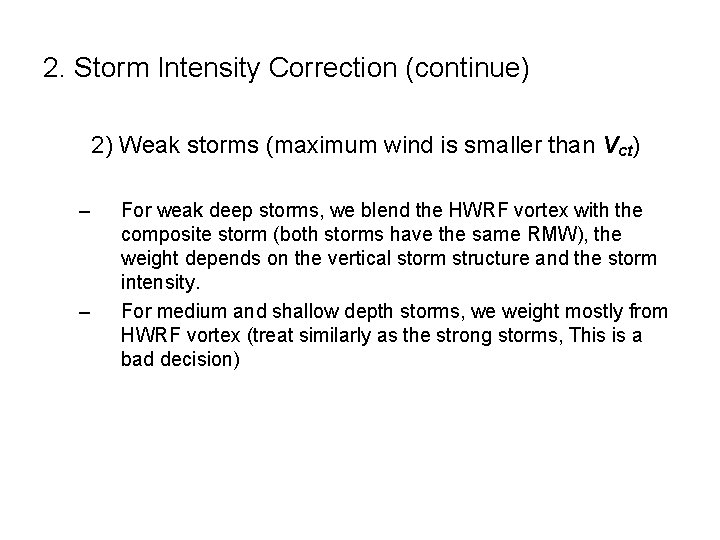 2. Storm Intensity Correction (continue)

2) Weak storms (maximum wind is smaller than $V_{ct}$)

– For weak deep storms, we blend the HWRF vortex with the composite storm (both storms have the same RMW), the weight depends on the vertical storm structure and the storm intensity.

– For medium and shallow depth storms, we weight mostly from HWRF vortex (treat similarly as the strong storms, This is a bad decision)